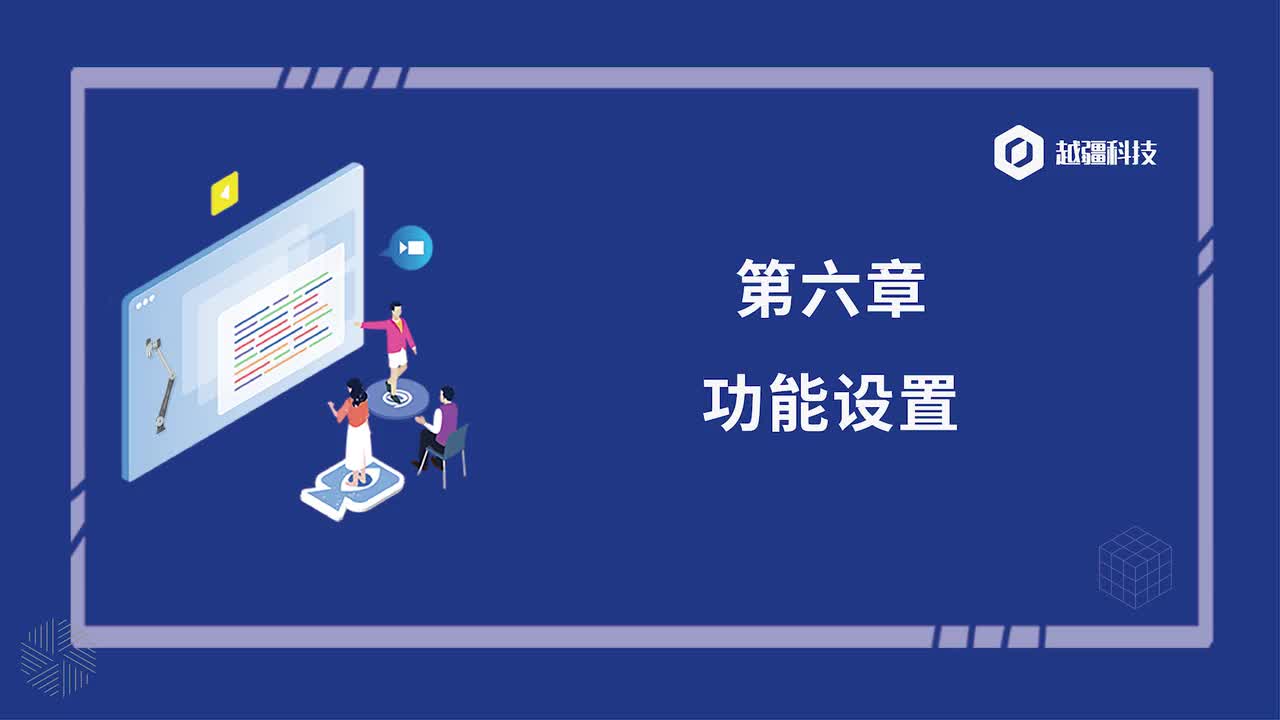 越疆科技

第六章

功能设置